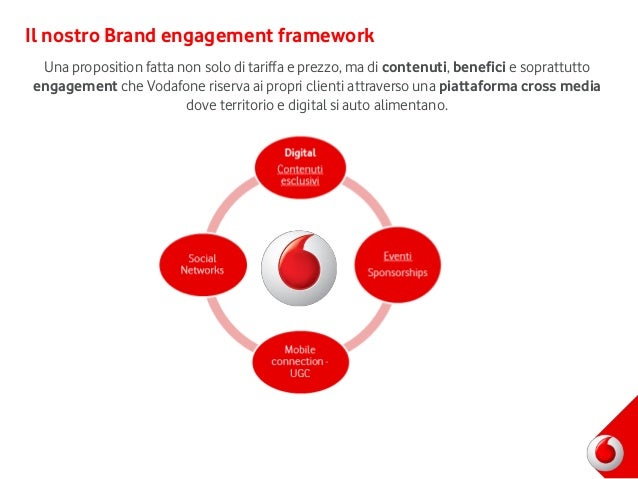 Il nostro Brand engagement framework

Una proposition fatta non solo di tariffa e prezzo, ma di contenuti, benefici e soprattutto engagement che Vodafone riserva ai propri clienti attraverso una piattaforma cross media dove territorio e digital si auto alimentano.

Digital
Contenuti esclusivi

Social Networks

Eventi
Sponsorships

Mobile connection - UGC